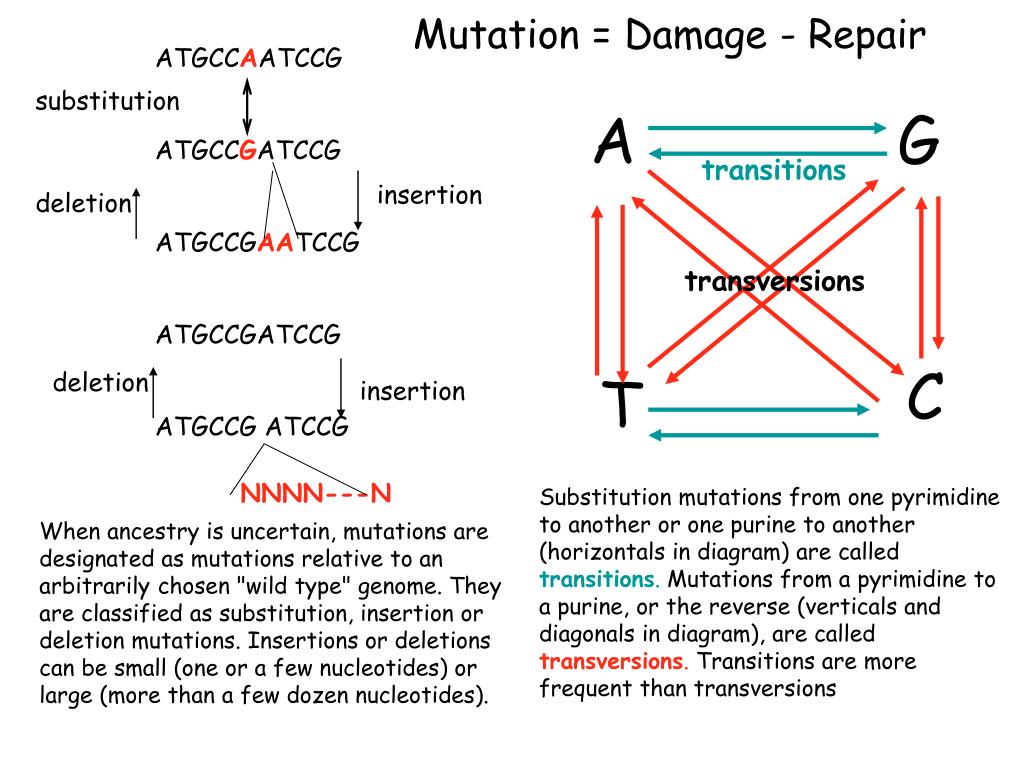 Mutation = Damage - Repair

ATGCCAATCCG

substitution

ATGCCGATCCG

deletion

insertion

ATGCCGAATCCG

ATGCCGATCCG

deletion

insertion

ATGCCG ATCCG

NNNN---N

When ancestry is uncertain, mutations are designated as mutations relative to an arbitrarily chosen "wild type" genome. They are classified as substitution, insertion or deletion mutations. Insertions or deletions can be small (one or a few nucleotides) or large (more than a few dozen nucleotides).

A

G

transitions

transversions

T

C

Substitution mutations from one pyrimidine to another or one purine to another (horizontals in diagram) are called transitions. Mutations from a pyrimidine to a purine, or the reverse (verticals and diagonals in diagram), are called transversions. Transitions are more frequent than transversions